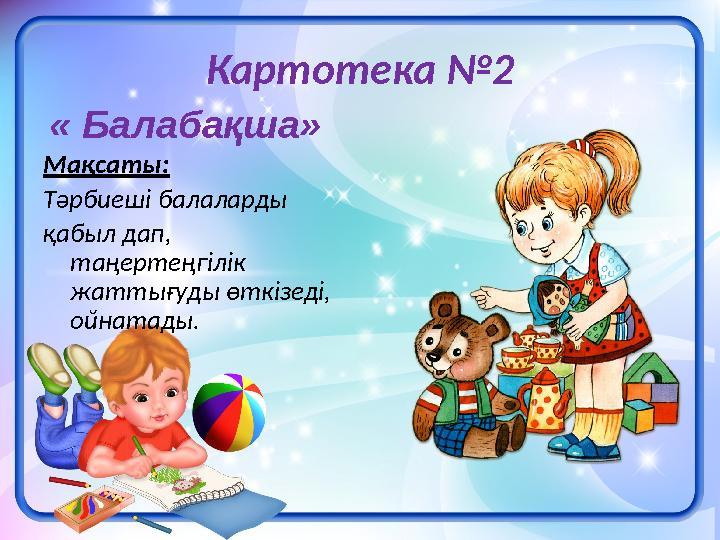 Картотека №2

« Балабақша»

Мақсаты:

Тәрбиеші балаларды

қабыл дап, таңертеңгілік жаттығуды өткізеді, ойнатады.